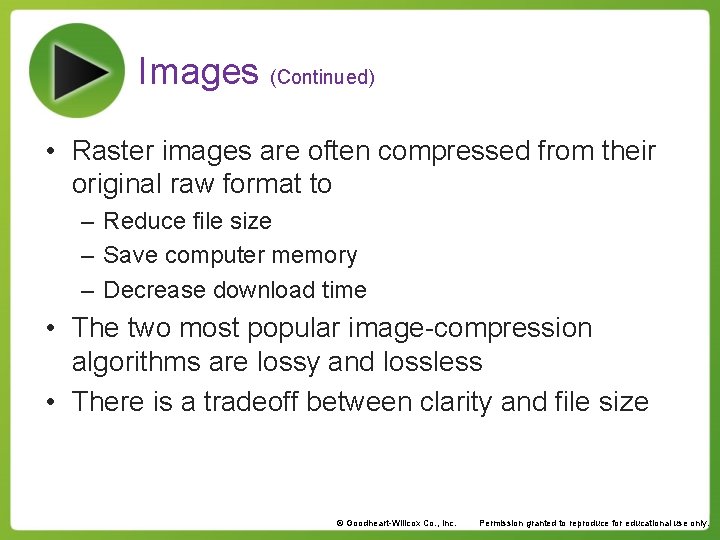 Images (Continued)

• Raster images are often compressed from their original raw format to
– Reduce file size
– Save computer memory
– Decrease download time
• The two most popular image-compression algorithms are lossy and lossless
• There is a tradeoff between clarity and file size

© Goodheart-Willcox Co., Inc. Permission granted to reproduce for educational use only.